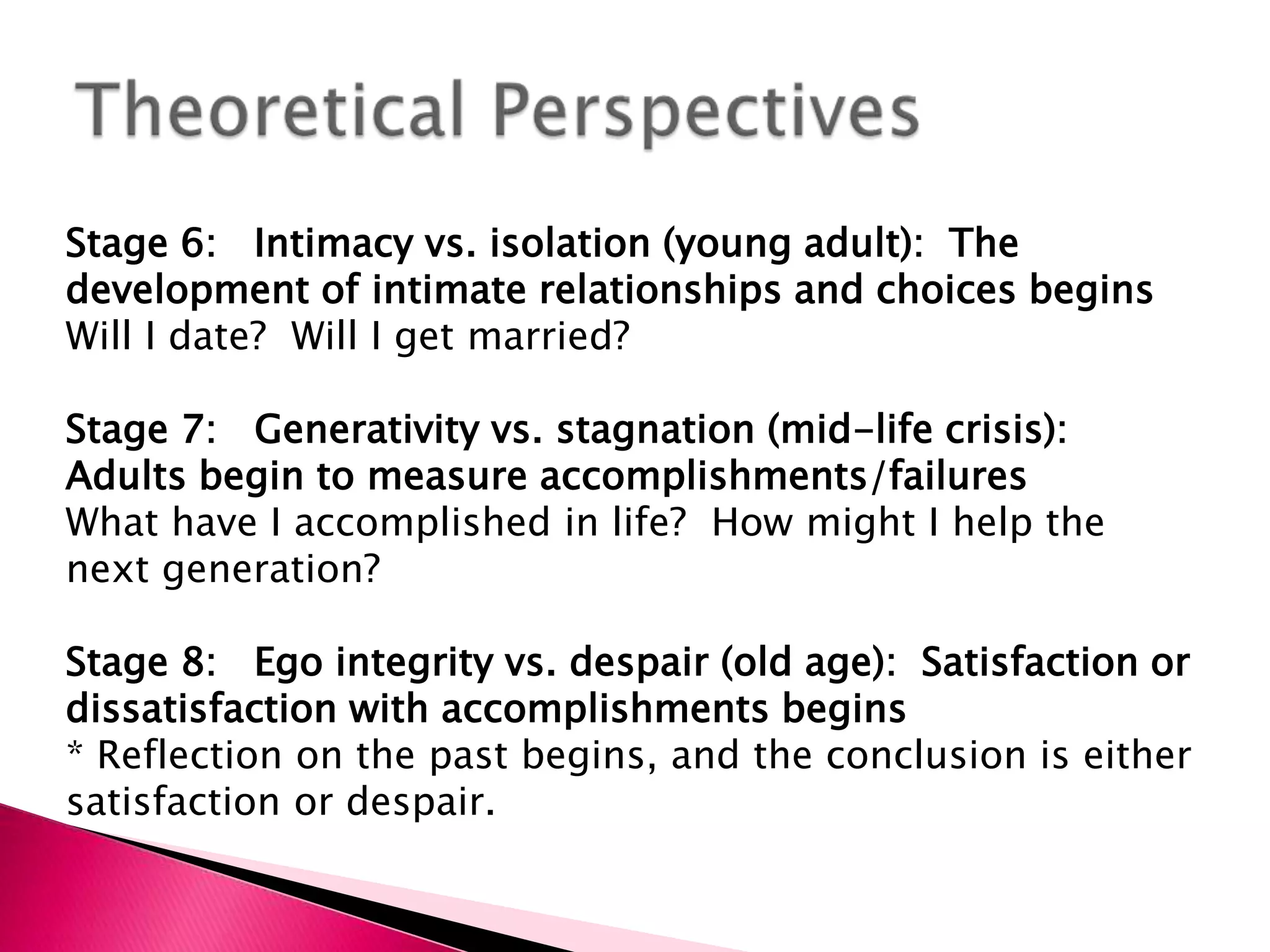 Theoretical Perspectives

Stage 6: Intimacy vs. isolation (young adult): The development of intimate relationships and choices begins
Will I date? Will I get married?

Stage 7: Generativity vs. stagnation (mid-life crisis): Adults begin to measure accomplishments/failures
What have I accomplished in life? How might I help the next generation?

Stage 8: Ego integrity vs. despair (old age): Satisfaction or dissatisfaction with accomplishments begins
* Reflection on the past begins, and the conclusion is either satisfaction or despair.